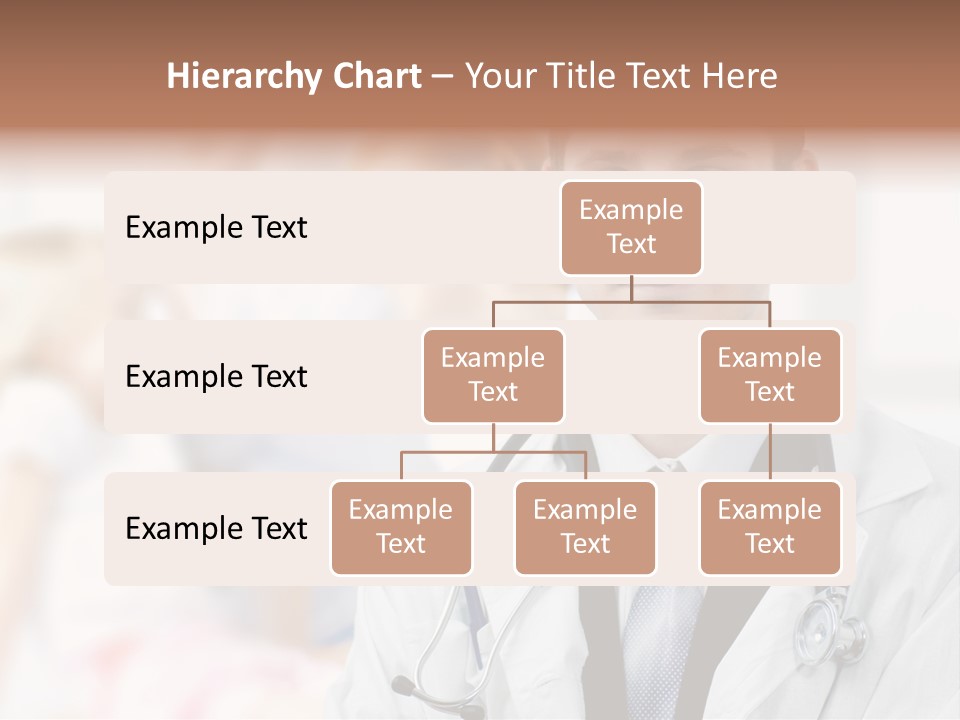 Hierarchy Chart – Your Title Text Here

Example Text

Example Text

Example Text

Example Text

Example Text

Example Text

Example Text

Example Text

Example Text